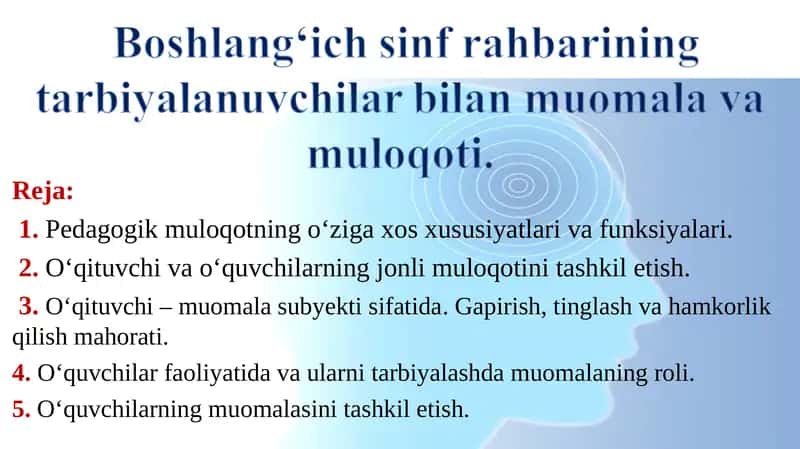 Boshlang‘ich sinf rahbarining tarbiyalanuvchilar bilan muomala va muloqoti.

Reja:

1. Pedagogik muloqotning o‘ziga xos xususiyatlari va funksiyalari.

2. O‘qituvchi va o‘quvchilarning jonli muloqotini tashkil etish.

3. O‘qituvchi – muomala subyekti sifatida. Gapirish, tinglash va hamkorlik qilish mahorati.

4. O‘quvchilar faoliyatida va ularni tarbiyalashda muomalaning roli.

5. O‘quvchilarning muomalasini tashkil etish.